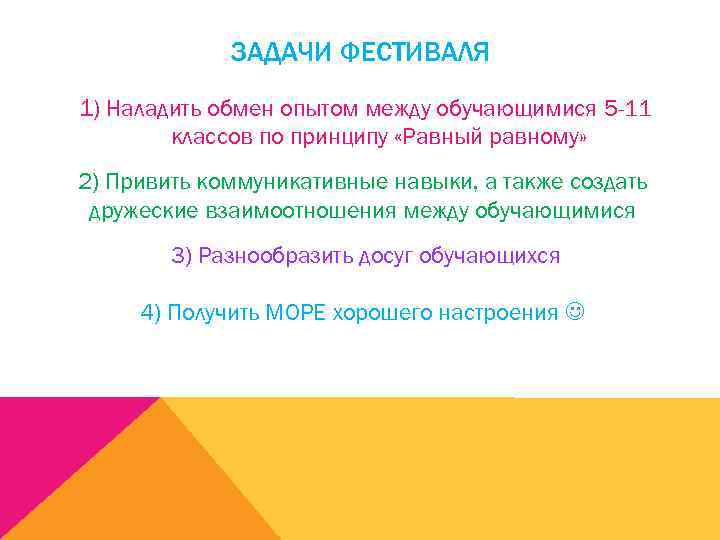 ЗАДАЧИ ФЕСТИВАЛЯ

1) Наладить обмен опытом между обучающимися 5-11 классов по принципу «Равный равному»

2) Привить коммуникативные навыки, а также создать дружеские взаимоотношения между обучающимися

3) Разнообразить досуг обучающихся

4) Получить МОРЕ хорошего настроения ☺